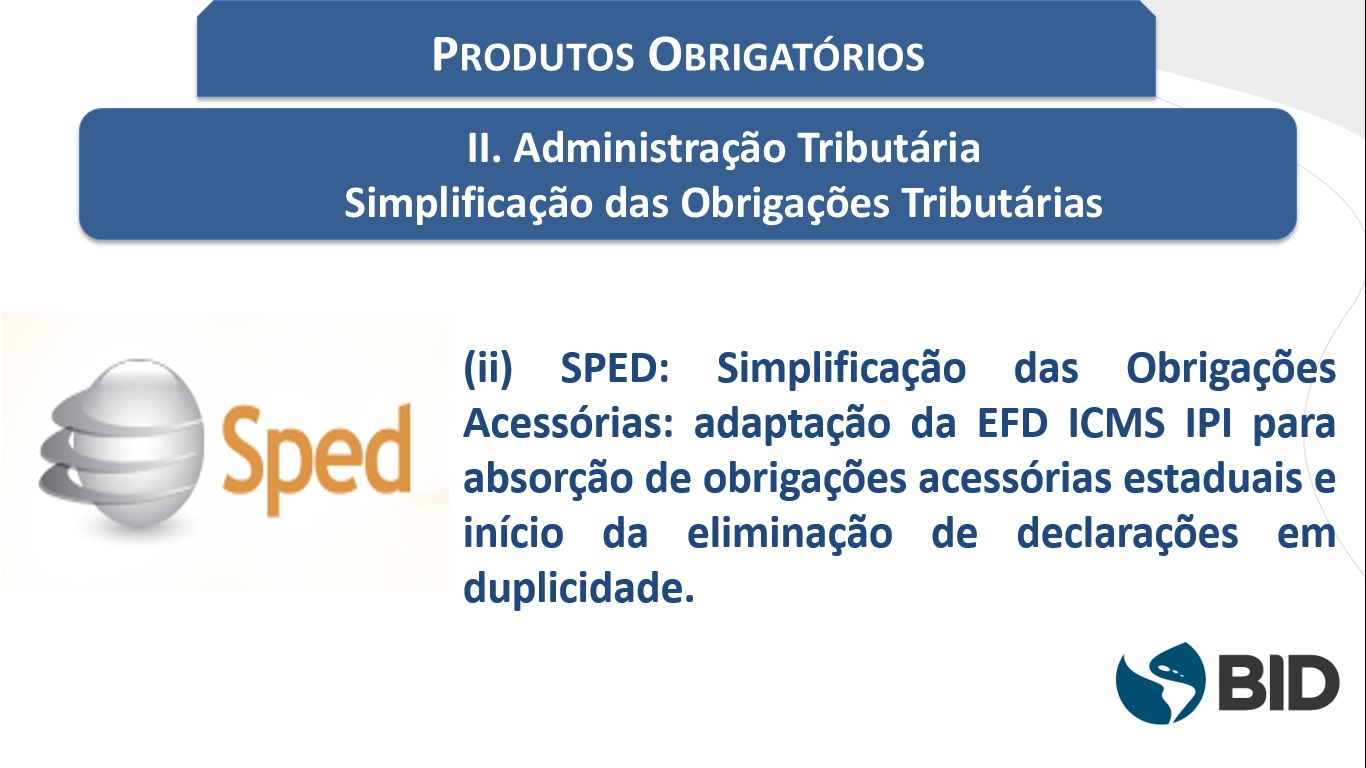 PRODUTOS OBRIGATÓRIOS

II. Administração Tributária
Simplificação das Obrigações Tributárias

Sped

(ii) SPED: Simplificação das Obrigações Acessórias: adaptação da EFD ICMS IPI para absorção de obrigações acessórias estaduais e início da eliminação de declarações em duplicidade.

BID